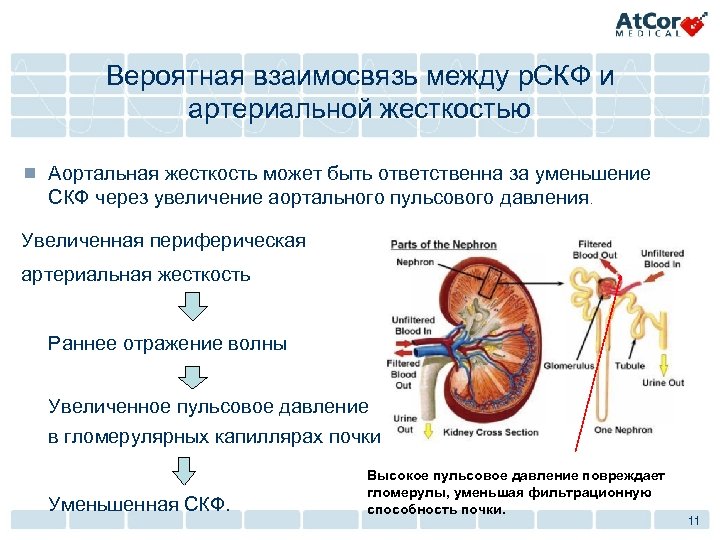 AtCor MEDICAL

Вероятная взаимосвязь между рСКФ и артериальной жесткостью

Аортальная жесткость может быть ответственна за уменьшение СКФ через увеличение аортального пульсового давления.

Увеличенная периферическая артериальная жесткость

Раннее отражение волны

Увеличенное пульсовое давление в гломерулярных капиллярах почки

Уменьшенная СКФ.

Parts of the Nephron
Nephron
Unfiltered Blood In
Filtered Blood Out
Urine Out
Kidney Cross Section
Filtered Blood Out
Unfiltered Blood In
Glomerulus
Tubule
Urine Out
One Nephron

Высокое пульсовое давление повреждает гломерулы, уменьшая фильтрационную способность почки.

11